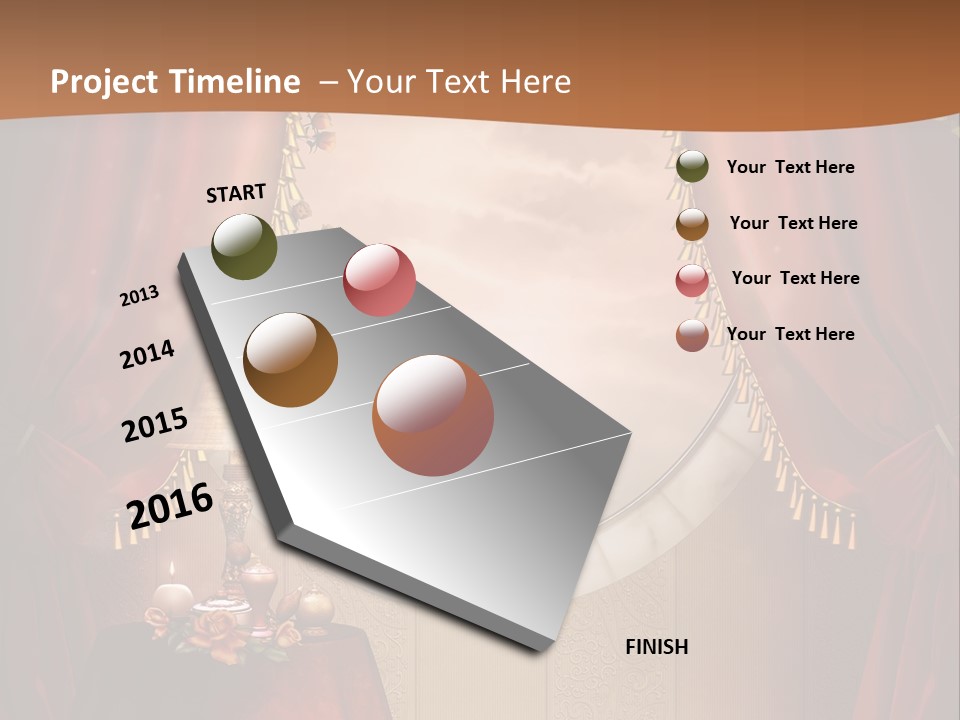 Project Timeline – Your Text Here

START

2013

2014

2015

2016

FINISH

Your Text Here

Your Text Here

Your Text Here

Your Text Here